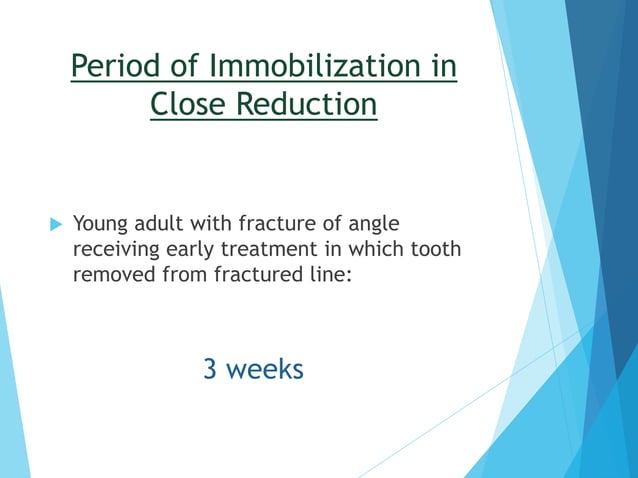 Period of Immobilization in Close Reduction

Young adult with fracture of angle receiving early treatment in which tooth removed from fractured line:

3 weeks